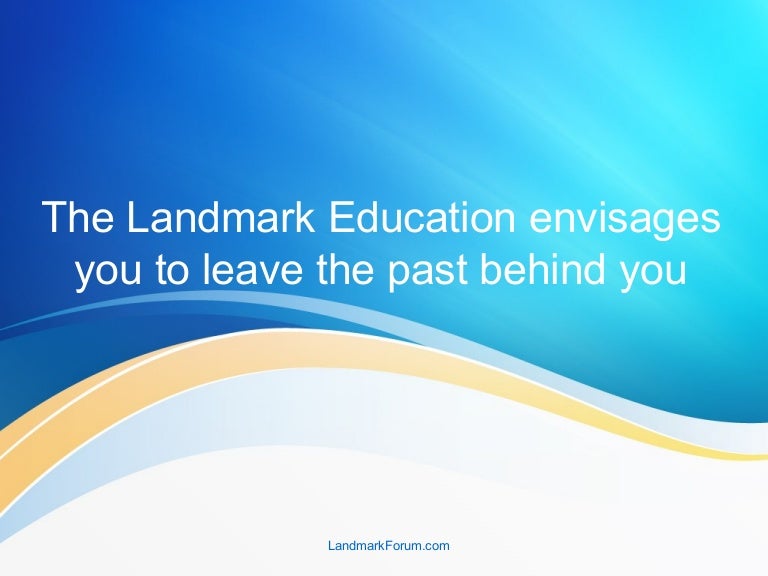 The Landmark Education envisages you to leave the past behind you

LandmarkForum.com